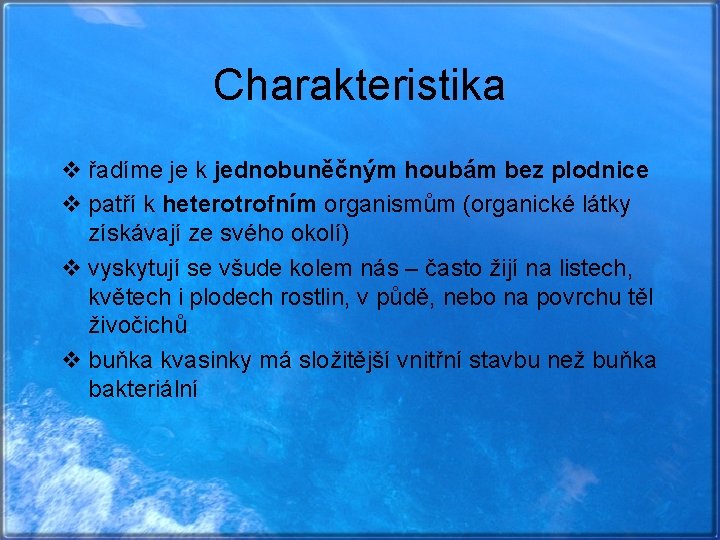 Charakteristika

❖ řadíme je k jednobuněčným houbám bez plodnice
❖ patří k heterotrofním organismům (organické látky získávají ze svého okolí)
❖ vyskytují se všude kolem nás – často žijí na listech, květech i plodech rostlin, v půdě, nebo na povrchu těl živočichů
❖ buňka kvasinky má složitější vnitřní stavbu než buňka bakteriální